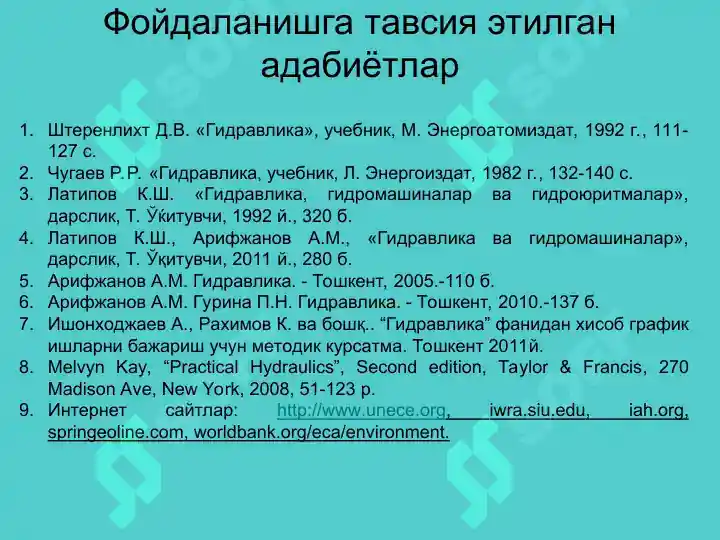 Фойдаланишга тавсия этилган адабиётлар

1. Штеренлихт Д.В. «Гидравлика», учебник, М. Энергоатомиздат, 1992 г., 111-127 с.
2. Чугаев Р.Р. «Гидравлика, учебник, Л. Энергоиздат, 1982 г., 132-140 с.
3. Латипов К.Ш. «Гидравлика, гидромашиналар ва гидроюритмалар», дарслик, Т. Ўқитувчи, 1992 й., 320 б.
4. Латипов К.Ш., Арифжанов А.М., «Гидравлика ва гидромашиналар», дарслик, Т. Ўқитувчи, 2011 й., 280 б.
5. Арифжанов А.М. Гидравлика. - Тошкент, 2005.-110 б.
6. Арифжанов А.М. Гурина П.Н. Гидравлика. - Тошкент, 2010.-137 б.
7. Ишонходжаев А., Рахимов К. ва бошқ.. “Гидравлика” фанидан хисоб график ишларни бажариш учун методик курсатма. Тошкент 2011й.
8. Melvyn Kay, “Practical Hydraulics”, Second edition, Taylor & Francis, 270 Madison Ave, New York, 2008, 51-123 p.
9. Интернет сайтлар: http://www.unece.org, iwra.siu.edu, iah.org, springeoline.com, worldbank.org/eca/environment.